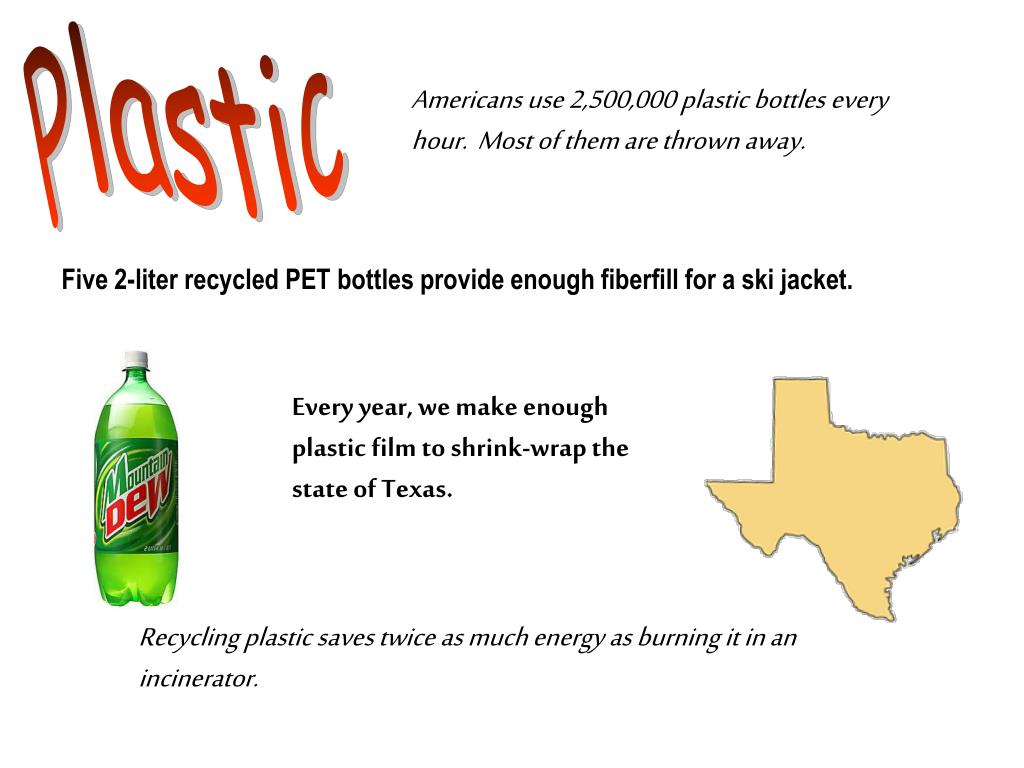 Plastic

Americans use 2,500,000 plastic bottles every hour. Most of them are thrown away.

Five 2-liter recycled PET bottles provide enough fiberfill for a ski jacket.

Mountain Dew

Every year, we make enough plastic film to shrink-wrap the state of Texas.

Recycling plastic saves twice as much energy as burning it in an incinerator.